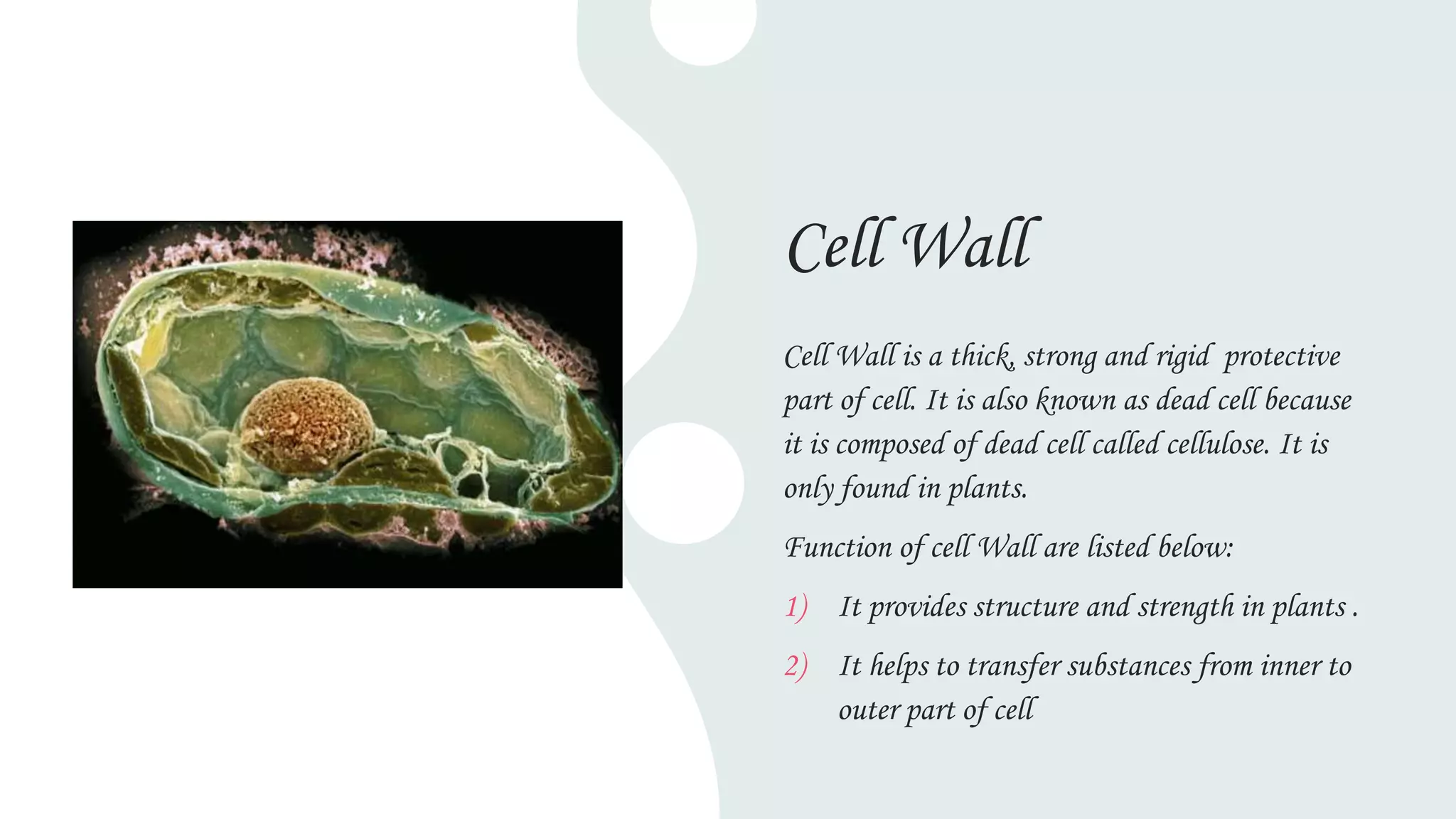 Cell Wall

Cell Wall is a thick, strong and rigid protective part of cell. It is also known as dead cell because it is composed of dead cell called cellulose. It is only found in plants.

Function of cell Wall are listed below:

1) It provides structure and strength in plants .

2) It helps to transfer substances from inner to outer part of cell